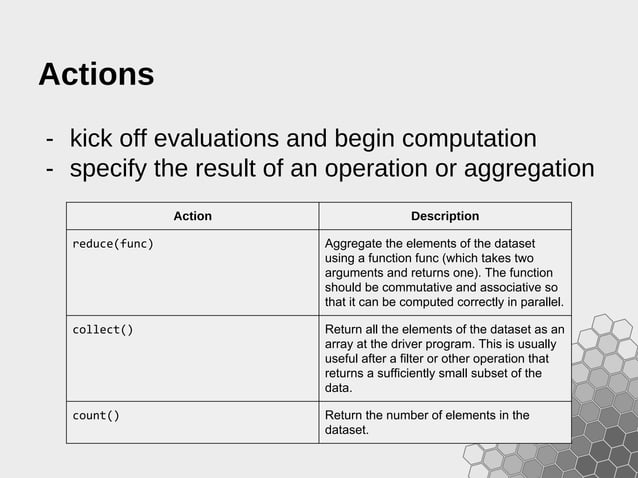 Actions

- kick off evaluations and begin computation
- specify the result of an operation or aggregation

| Action | Description |
|---|---|
| reduce(func) | Aggregate the elements of the dataset using a function func (which takes two arguments and returns one). The function should be commutative and associative so that it can be computed correctly in parallel. |
| collect() | Return all the elements of the dataset as an array at the driver program. This is usually useful after a filter or other operation that returns a sufficiently small subset of the data. |
| count() | Return the number of elements in the dataset. |